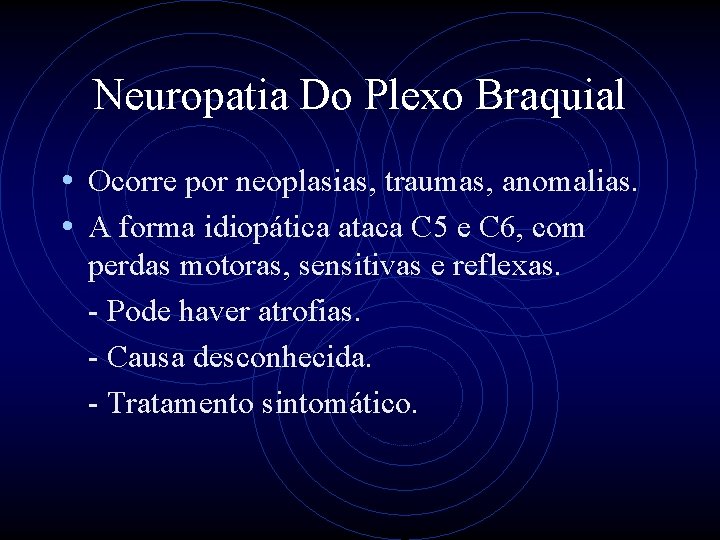 Neuropatia Do Plexo Braquial

• Ocorre por neoplasias, traumas, anomalias.

• A forma idiopática ataca C5 e C6, com perdas motoras, sensitivas e reflexas.

- Pode haver atrofias.

- Causa desconhecida.

- Tratamento sintomático.